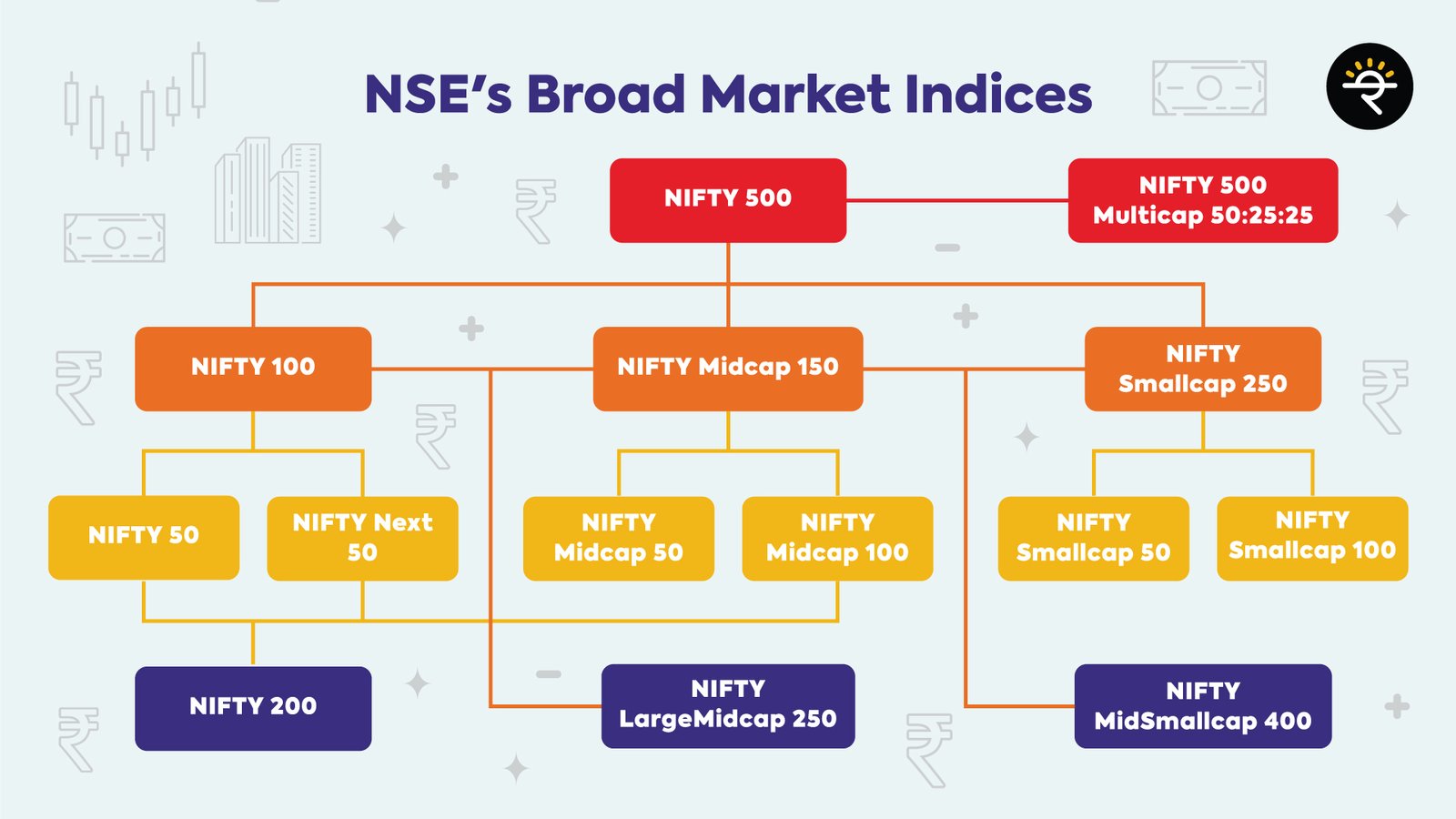 NSE's Broad Market Indices

NIFTY 500

NIFTY 500 Multicap 50:25:25

NIFTY 100

NIFTY Midcap 150

NIFTY Smallcap 250

NIFTY 50

NIFTY Next 50

NIFTY Midcap 50

NIFTY Midcap 100

NIFTY Smallcap 50

NIFTY Smallcap 100

NIFTY 200

NIFTY LargeMidcap 250

NIFTY MidSmallcap 400